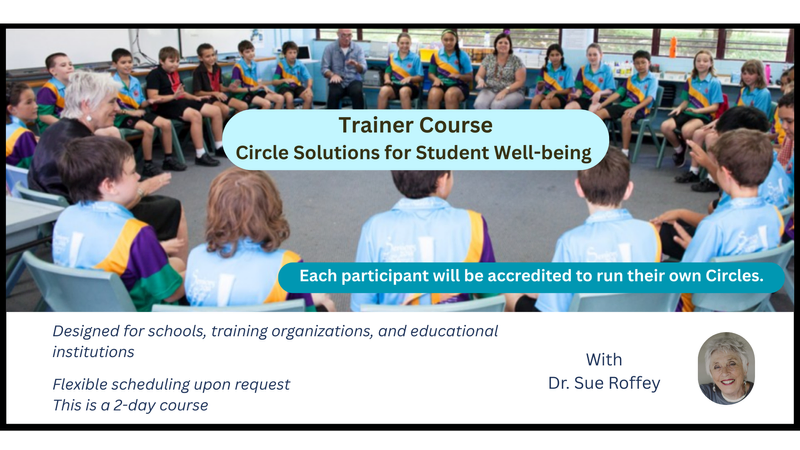 Trainer Course
Circle Solutions for Student Well-being

Each participant will be accredited to run their own Circles.

Designed for schools, training organizations, and educational institutions

Flexible scheduling upon request
This is a 2-day course

With
Dr. Sue Roffey